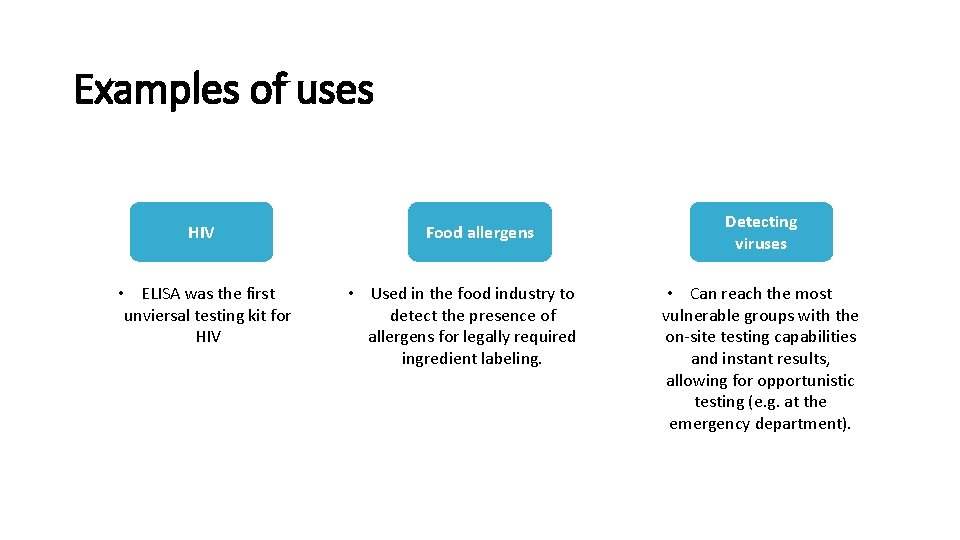 Examples of uses

HIV

• ELISA was the first unviersal testing kit for HIV

Food allergens

• Used in the food industry to detect the presence of allergens for legally required ingredient labeling.

Detecting viruses

• Can reach the most vulnerable groups with the on-site testing capabilities and instant results, allowing for opportunistic testing (e.g. at the emergency department).